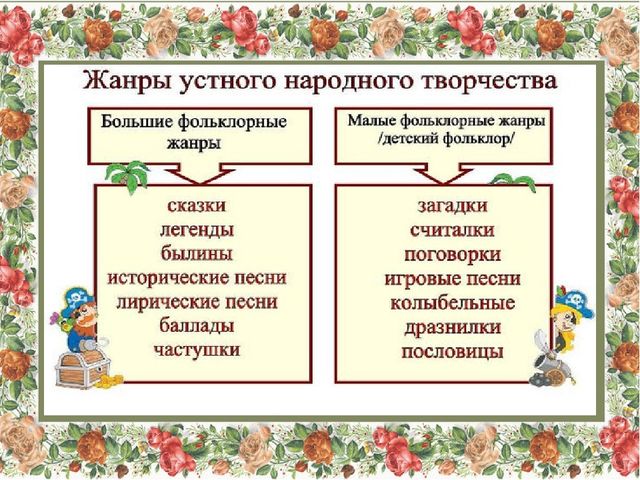 Жанры устного народного творчества

Большие фольклорные жанры

сказки
легенды
былины
исторические песни
лирические песни
баллады
частушки

Малые фольклорные жанры /детский фольклор/

загадки
считалки
поговорки
игровые песни
колыбельные
дразнилки
пословицы